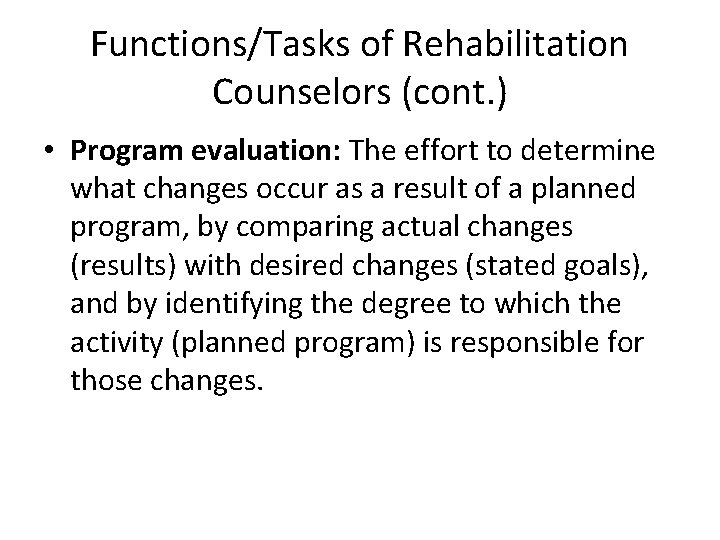 Functions/Tasks of Rehabilitation Counselors (cont.)

• Program evaluation: The effort to determine what changes occur as a result of a planned program, by comparing actual changes (results) with desired changes (stated goals), and by identifying the degree to which the activity (planned program) is responsible for those changes.